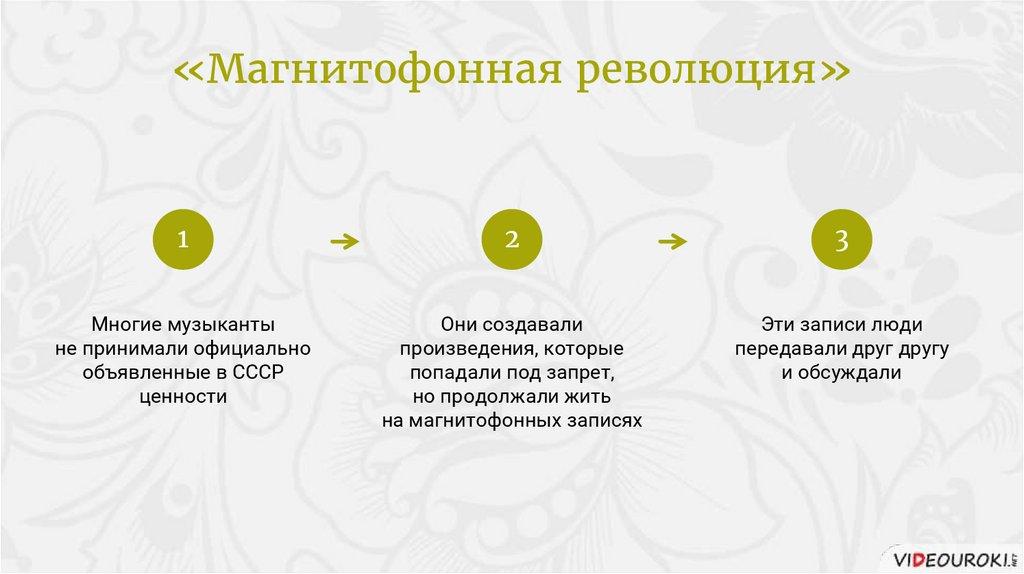 «Магнитофонная революция»

1

Многие музыканты не принимали официально объявленные в СССР ценности

2

Они создавали произведения, которые попадали под запрет, но продолжали жить на магнитофонных записях

3

Эти записи люди передавали друг другу и обсуждали

VIDEOUROKI.NET